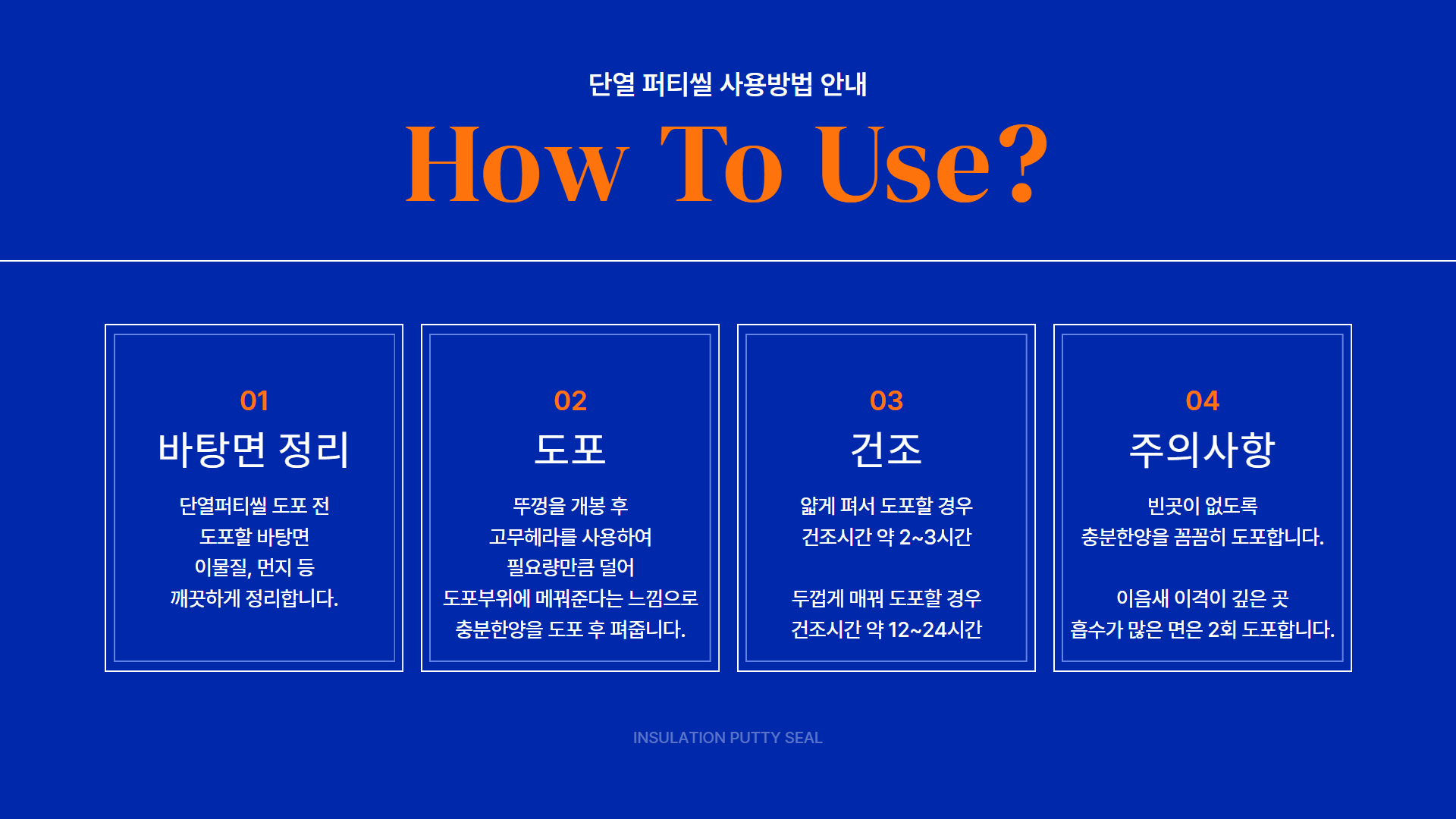 단열 퍼티씰 사용방법 안내

How To Use?

01
바탕면 정리
단열퍼티씰 도포 전
도포할 바탕면
이물질, 먼지 등
깨끗하게 정리합니다.

02
도포
뚜껑을 개봉 후
고무헤라를 사용하여
필요량만큼 덜어
도포부위에 메꿔준다는 느낌으로
충분한양을 도포 후 펴줍니다.

03
건조
얇게 펴서 도포할 경우
건조시간 약 2~3시간

두껍게 매꿔 도포할 경우
건조시간 약 12~24시간

04
주의사항
빈곳이 없도록
충분한양을 꼼꼼히 도포합니다.

이음새 이격이 깊은 곳
흡수가 많은 면은 2회 도포합니다.

INSULATION PUTTY SEAL